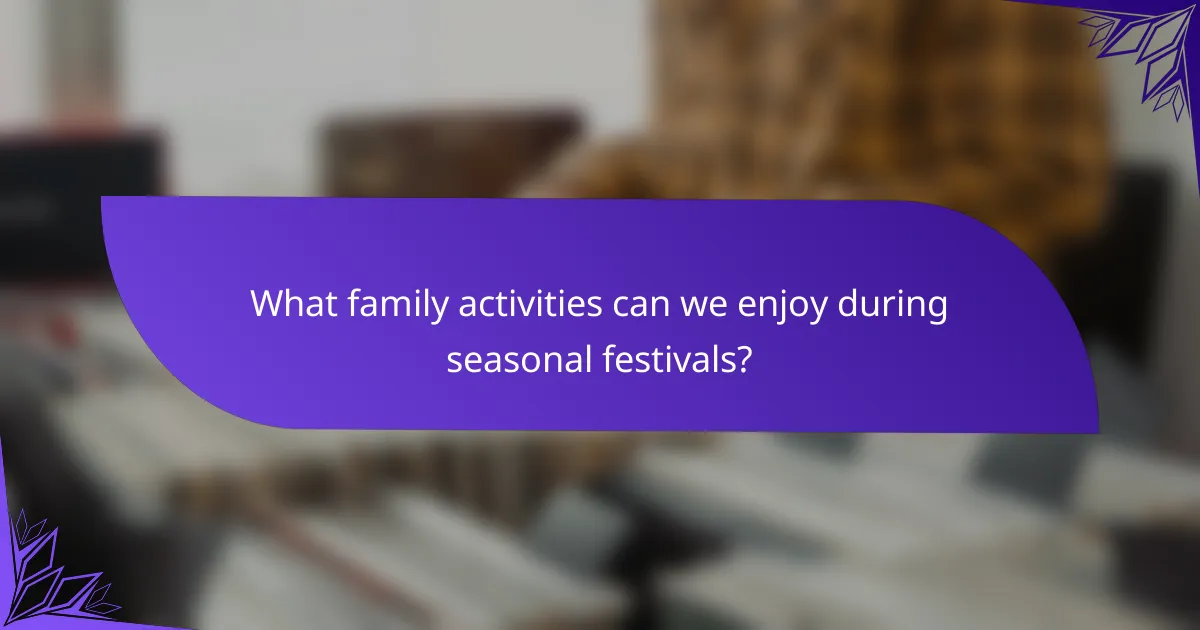 What family activities can we enjoy during seasonal festivals?